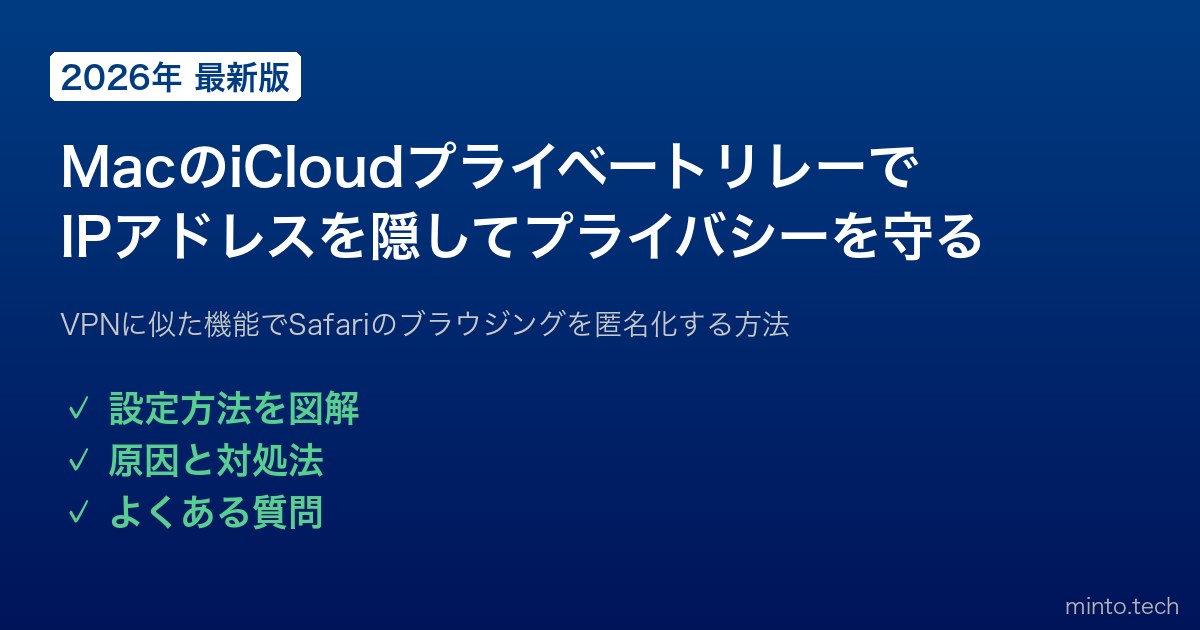 2026年 最新版

MacのiCloudプライベートリレーでIPアドレスを隠してプライバシーを守る

VPNに似た機能でSafariのブラウジングを匿名化する方法

✓ 設定方法を図解
✓ 原因と対処法
✓ よくある質問

minto.tech